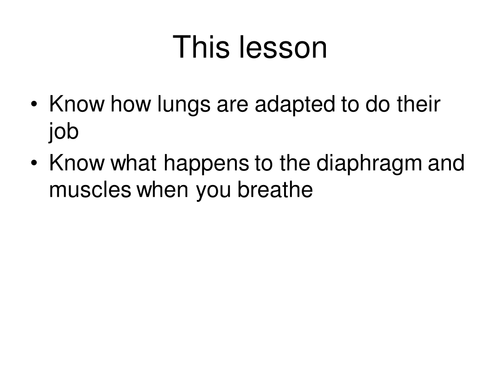 This lesson

• Know how lungs are adapted to do their job
• Know what happens to the diaphragm and muscles when you breathe